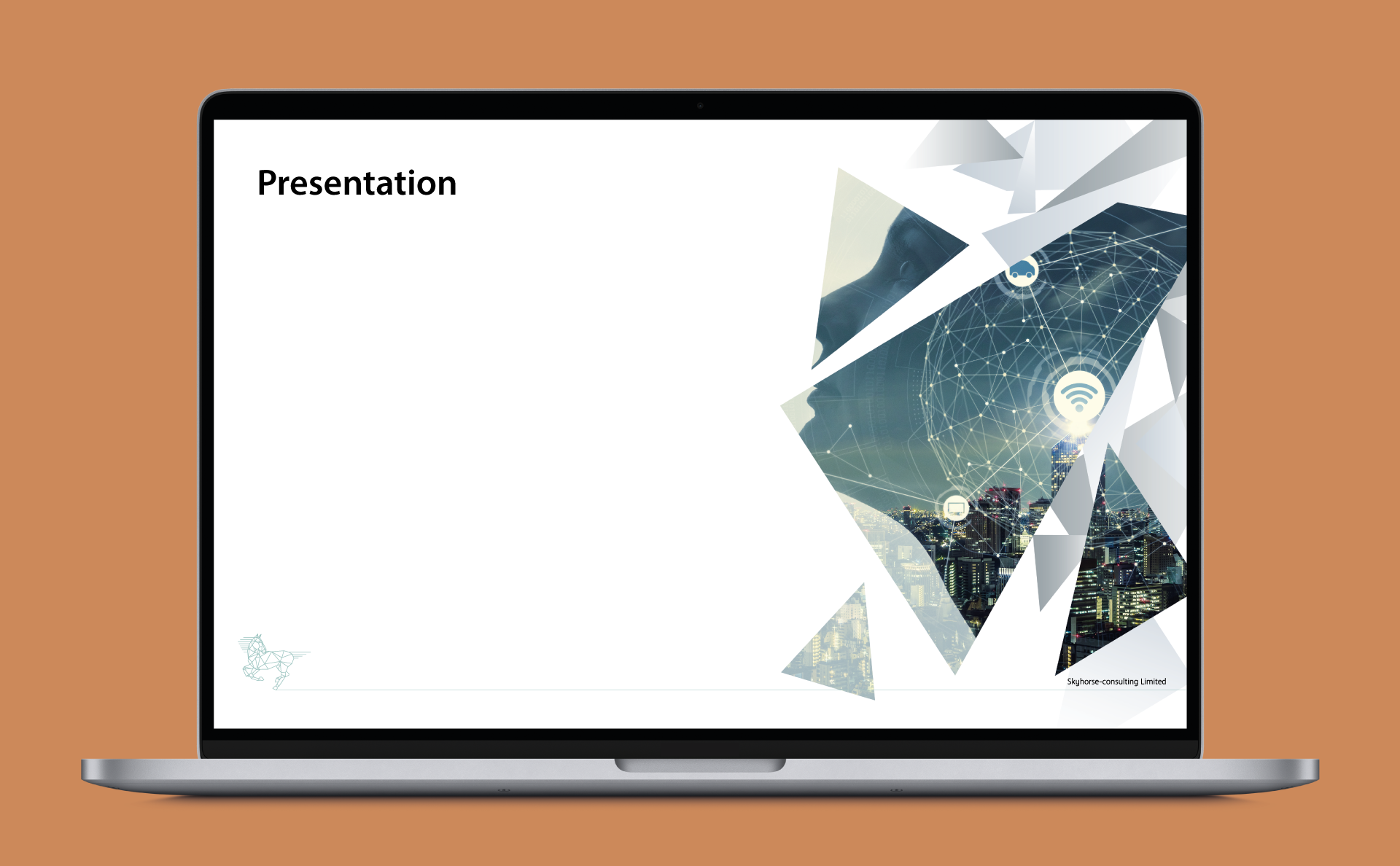 Presentation

Skyhorse-consulting Limited